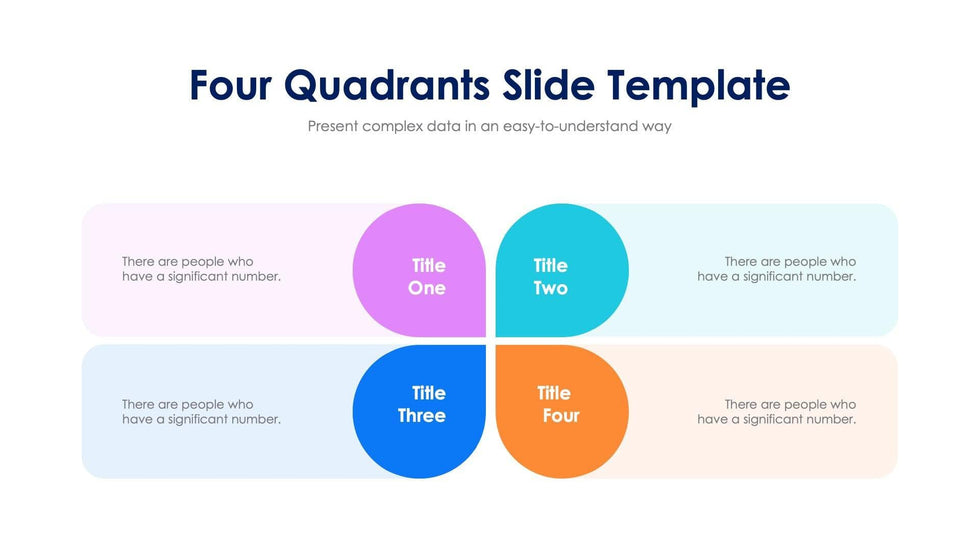 Four Quadrants Slide Template

Present complex data in an easy-to-understand way

There are people who have a significant number.

Title One

Title Two

There are people who have a significant number.

There are people who have a significant number.

Title Three

Title Four

There are people who have a significant number.